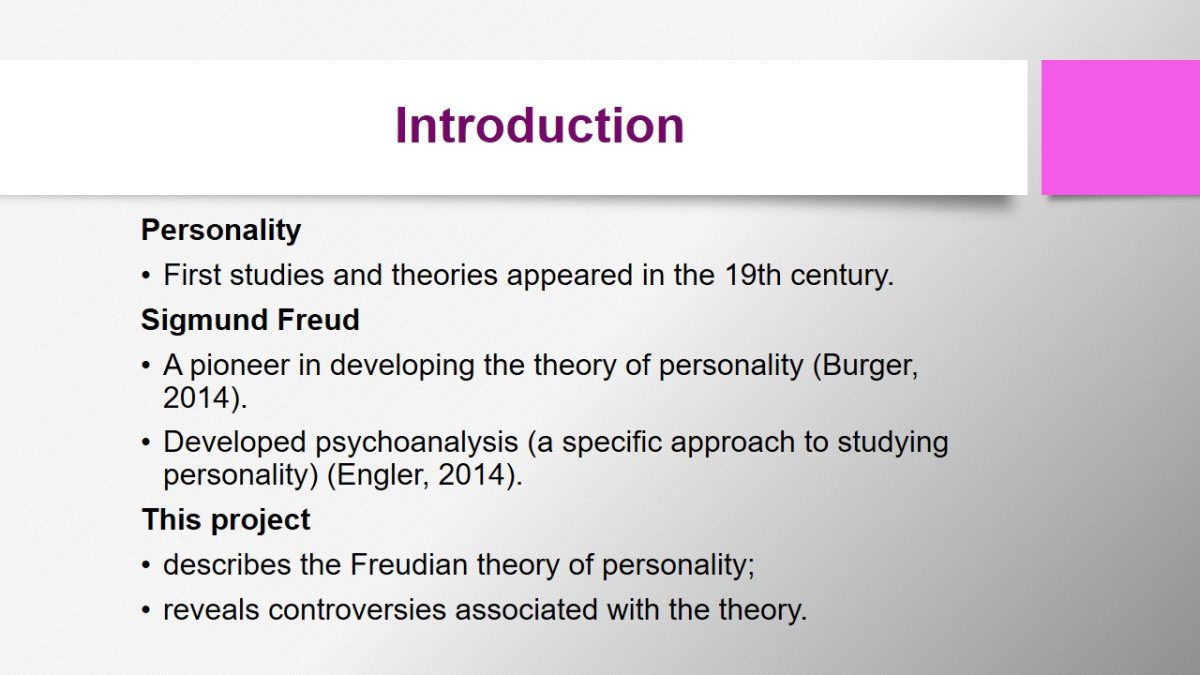 Introduction

Personality

• First studies and theories appeared in the 19th century.

Sigmund Freud

• A pioneer in developing the theory of personality (Burger, 2014).

• Developed psychoanalysis (a specific approach to studying personality) (Engler, 2014).

This project

• describes the Freudian theory of personality;

• reveals controversies associated with the theory.